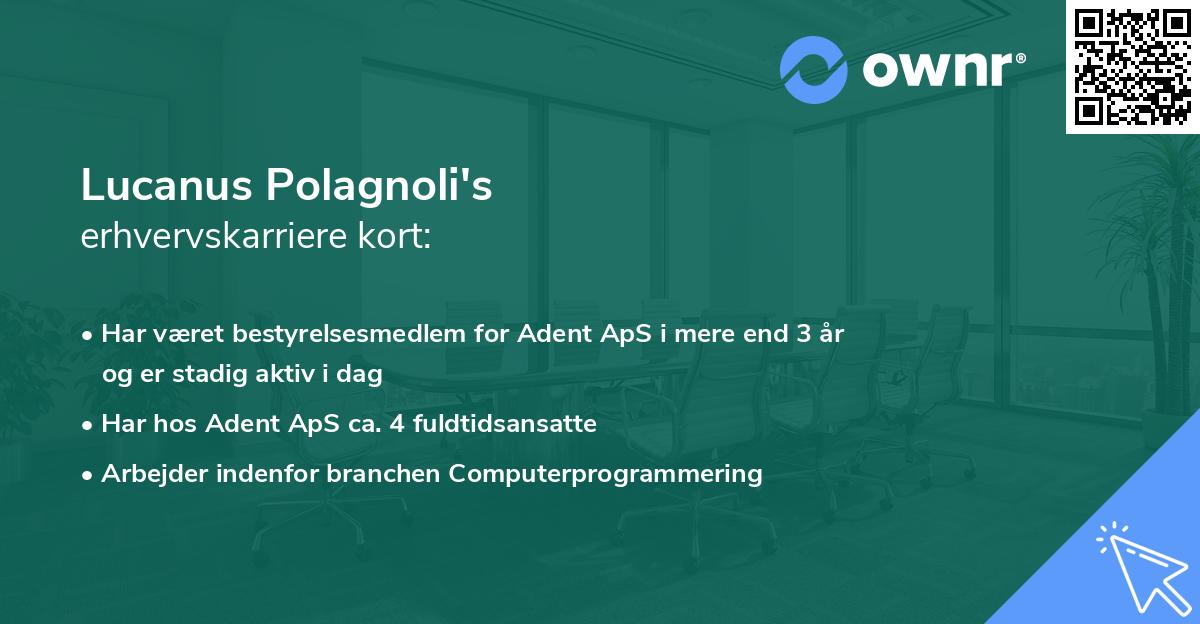 ownr®

Lucanus Polagnoli's
erhvervskarriere kort:

• Har været bestyrelsesmedlem for Adent ApS i mere end 3 år og er stadig aktiv i dag
• Har hos Adent ApS ca. 4 fuldtidsansatte
• Arbejder indenfor branchen Computerprogrammering